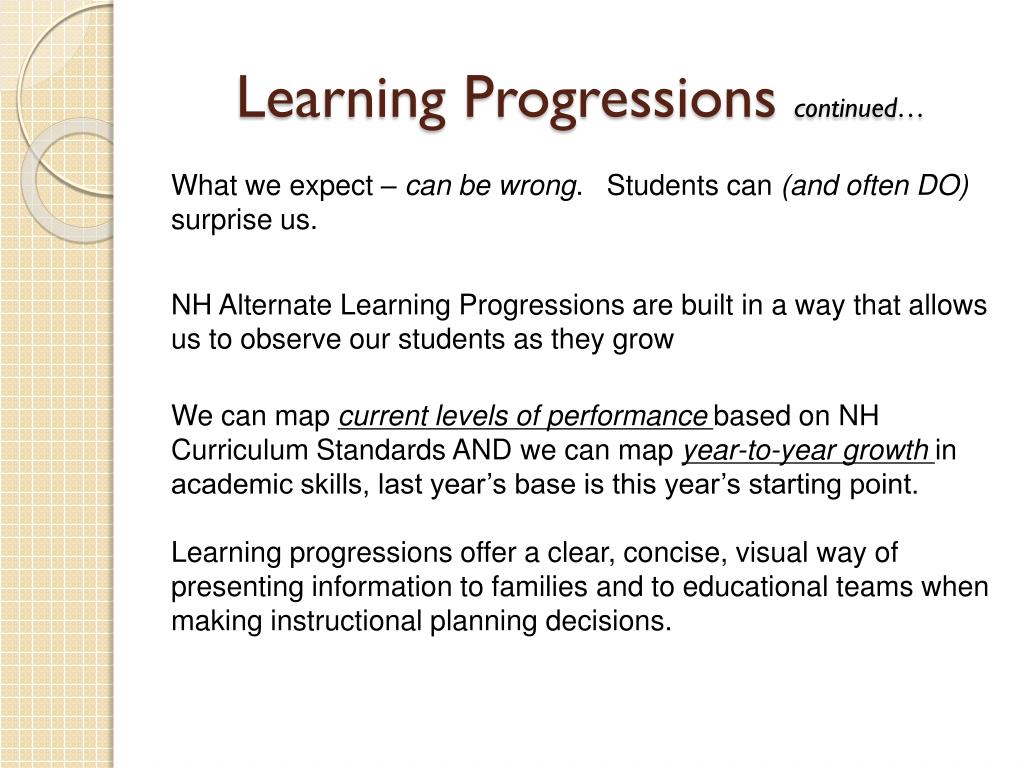 Learning Progressions continued…

What we expect – can be wrong. Students can (and often DO) surprise us.

NH Alternate Learning Progressions are built in a way that allows us to observe our students as they grow

We can map current levels of performance based on NH Curriculum Standards AND we can map year-to-year growth in academic skills, last year's base is this year's starting point.

Learning progressions offer a clear, concise, visual way of presenting information to families and to educational teams when making instructional planning decisions.